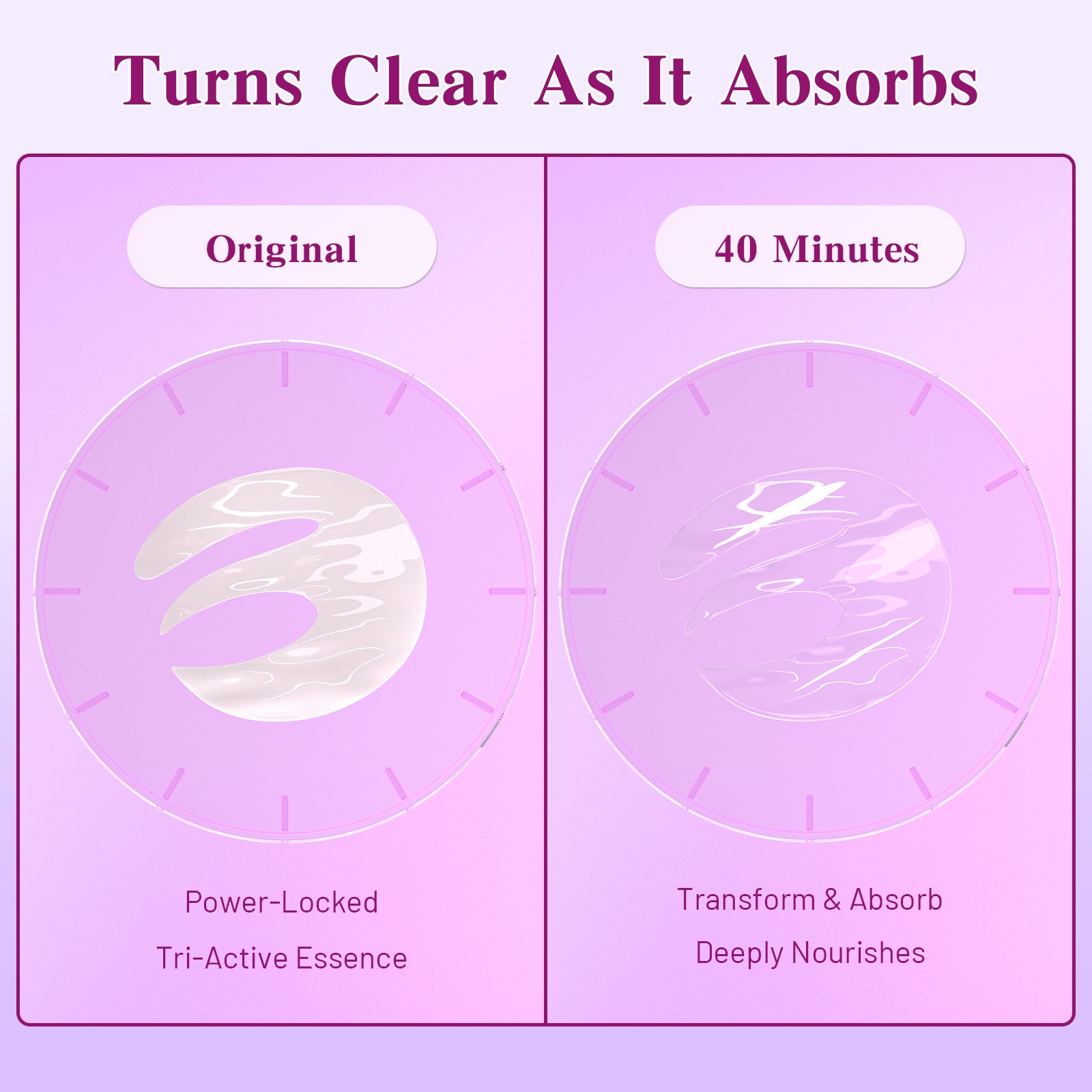 Turns Clear As It Absorbs

Original

Power-Locked
Tri-Active Essence

40 Minutes

Transform & Absorb
Deeply Nourishes